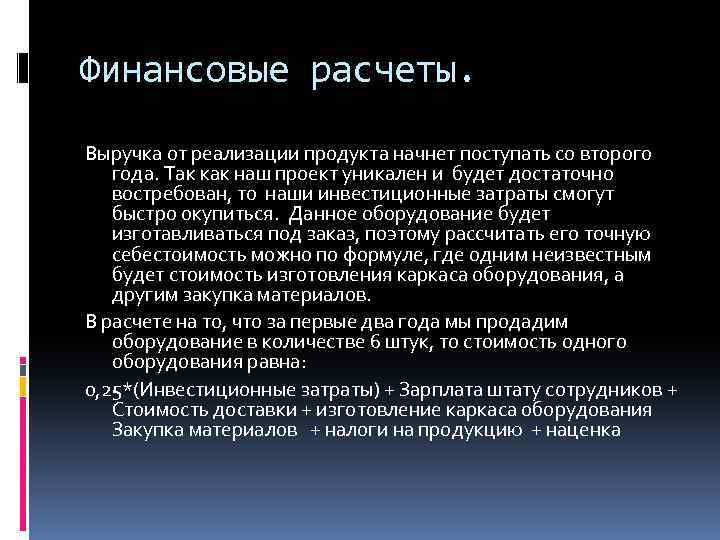 Финансовые расчеты.

Выручка от реализации продукта начнет поступать со второго года. Так как наш проект уникален и будет достаточно востребован, то наши инвестиционные затраты смогут быстро окупиться. Данное оборудование будет изготавливаться под заказ, поэтому рассчитать его точную себестоимость можно по формуле, где одним неизвестным будет стоимость изготовления каркаса оборудования, а другим закупка материалов.

В расчете на то, что за первые два года мы продадим оборудование в количестве 6 штук, то стоимость одного оборудования равна:

0,25*(Инвестиционные затраты) + Зарплата штату сотрудников + Стоимость доставки + изготовление каркаса оборудования Закупка материалов + налоги на продукцию + наценка